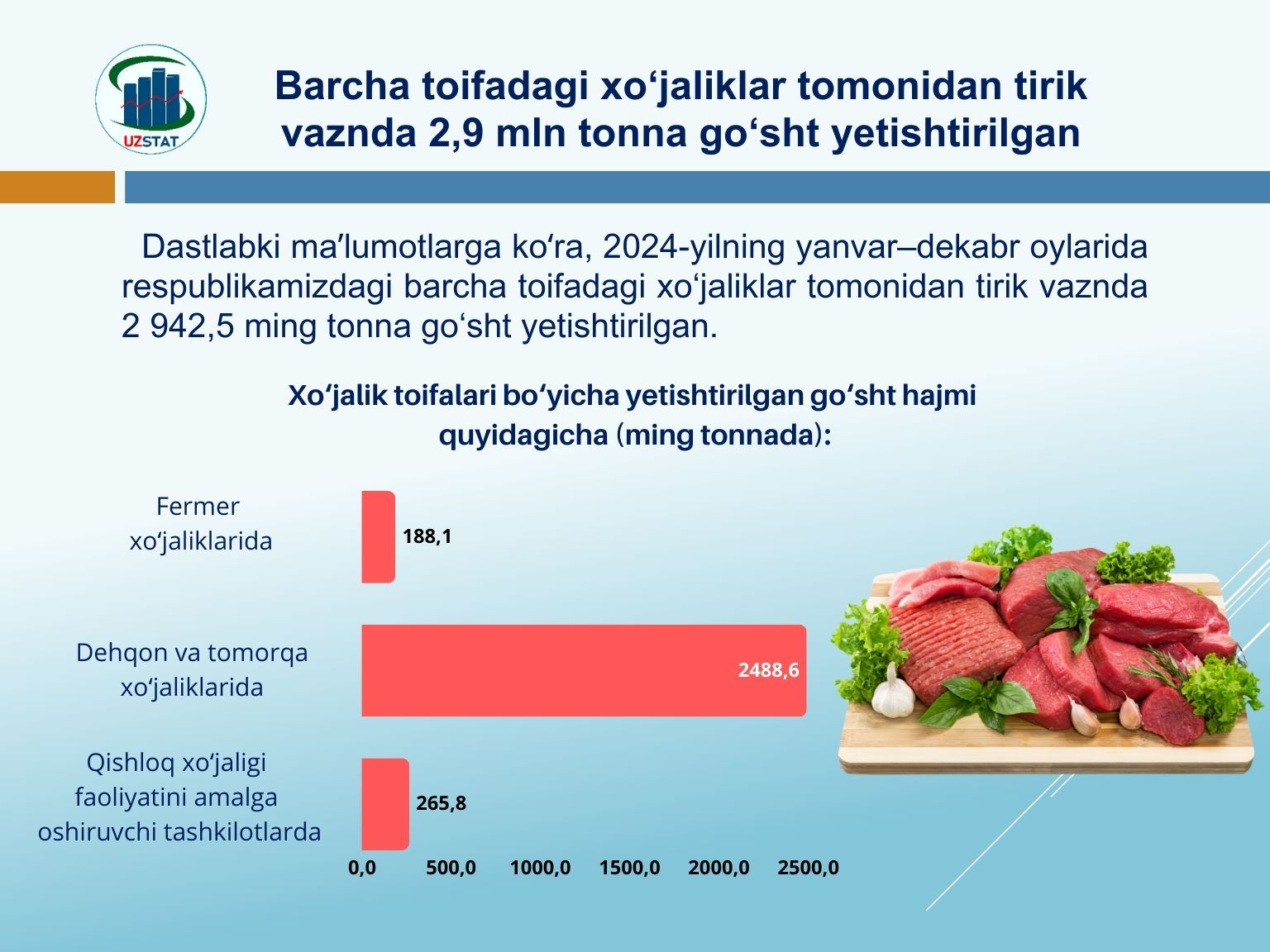 UZSTAT

Barcha toifadagi xo‘jaliklar tomonidan tirik vaznda 2,9 mln tonna go‘sht yetishtirilgan

Dastlabki ma’lumotlarga ko‘ra, 2024-yilning yanvar–dekabr oylarida respublikamizdagi barcha toifadagi xo‘jaliklar tomonidan tirik vaznda 2 942,5 ming tonna go‘sht yetishtirilgan.

Xo‘jalik toifalari bo‘yicha yetishtirilgan go‘sht hajmi quyidagicha (ming tonnada):

Fermer xo‘jaliklarida
188,1

Dehqon va tomorqa xo‘jaliklarida
2488,6

Qishloq xo‘jaligi faoliyatini amalga oshiruvchi tashkilotlarda
265,8

0,0 500,0 1000,0 1500,0 2000,0 2500,0